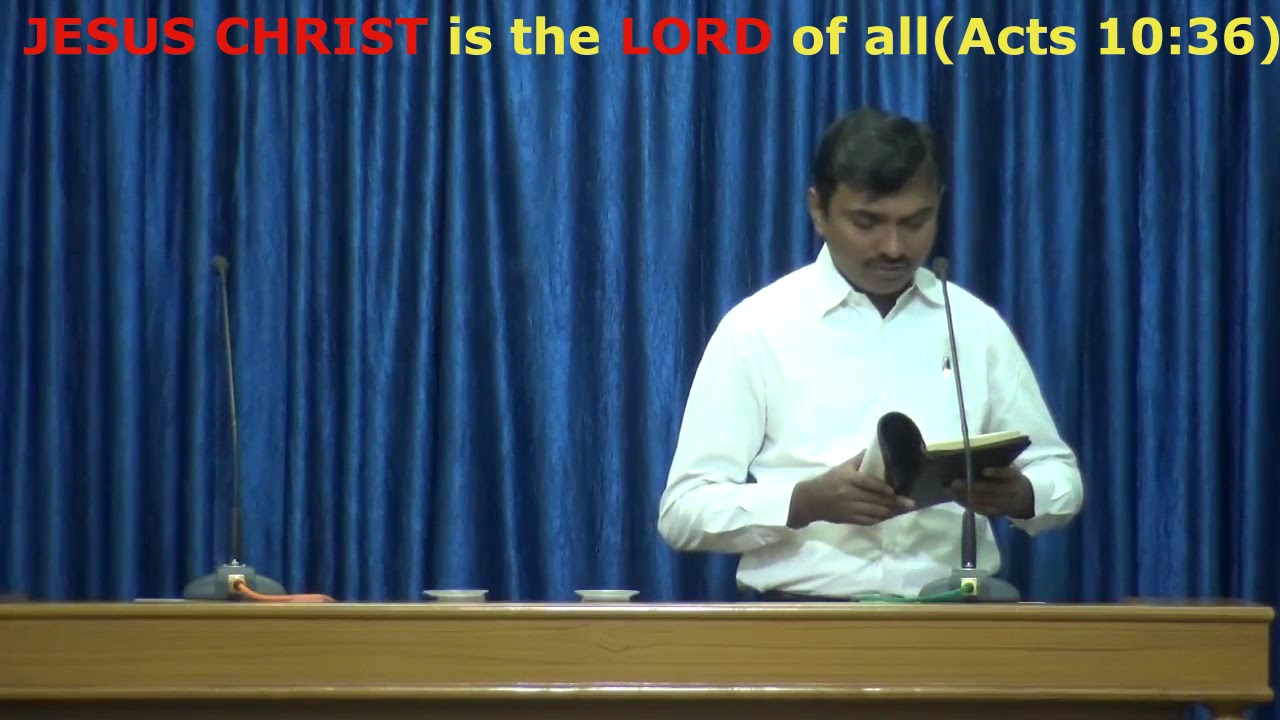 JESUS CHRIST is the LORD of all(Acts 10:36)